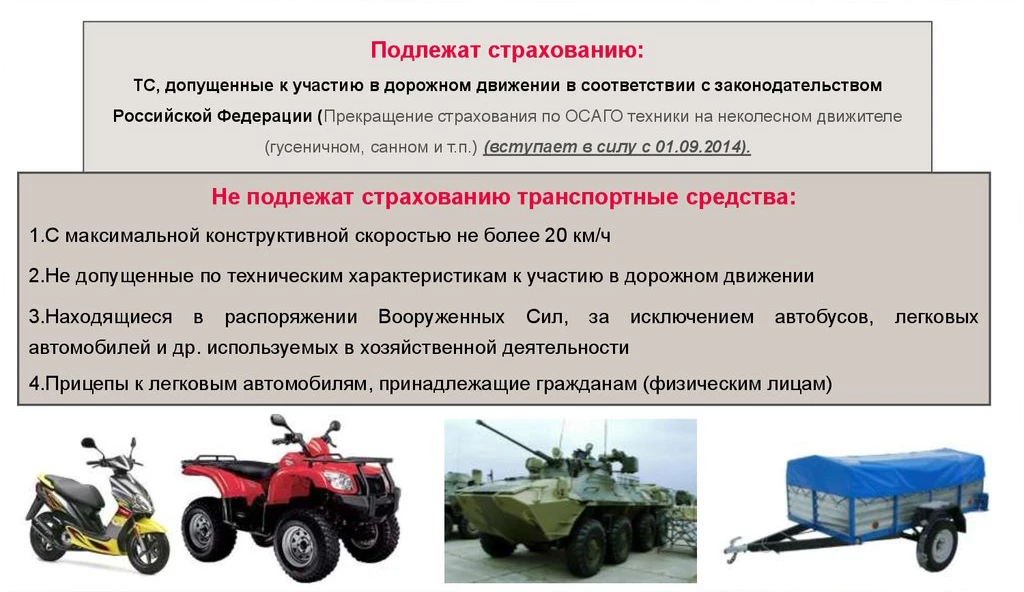 Подлежат страхованию:

ТС, допущенные к участию в дорожном движении в соответствии с законодательством Российской Федерации (Прекращение страхования по ОСАГО техники на неколесном движителе (гусеничном, санном и т.п.) (вступает в силу с 01.09.2014).

Не подлежат страхованию транспортные средства:

1.С максимальной конструктивной скоростью не более 20 км/ч

2.Не допущенные по техническим характеристикам к участию в дорожном движении

3.Находящиеся в распоряжении Вооруженных Сил, за исключением автобусов, легковых автомобилей и др. используемых в хозяйственной деятельности

4.Прицепы к легковым автомобилям, принадлежащие гражданам (физическим лицам)